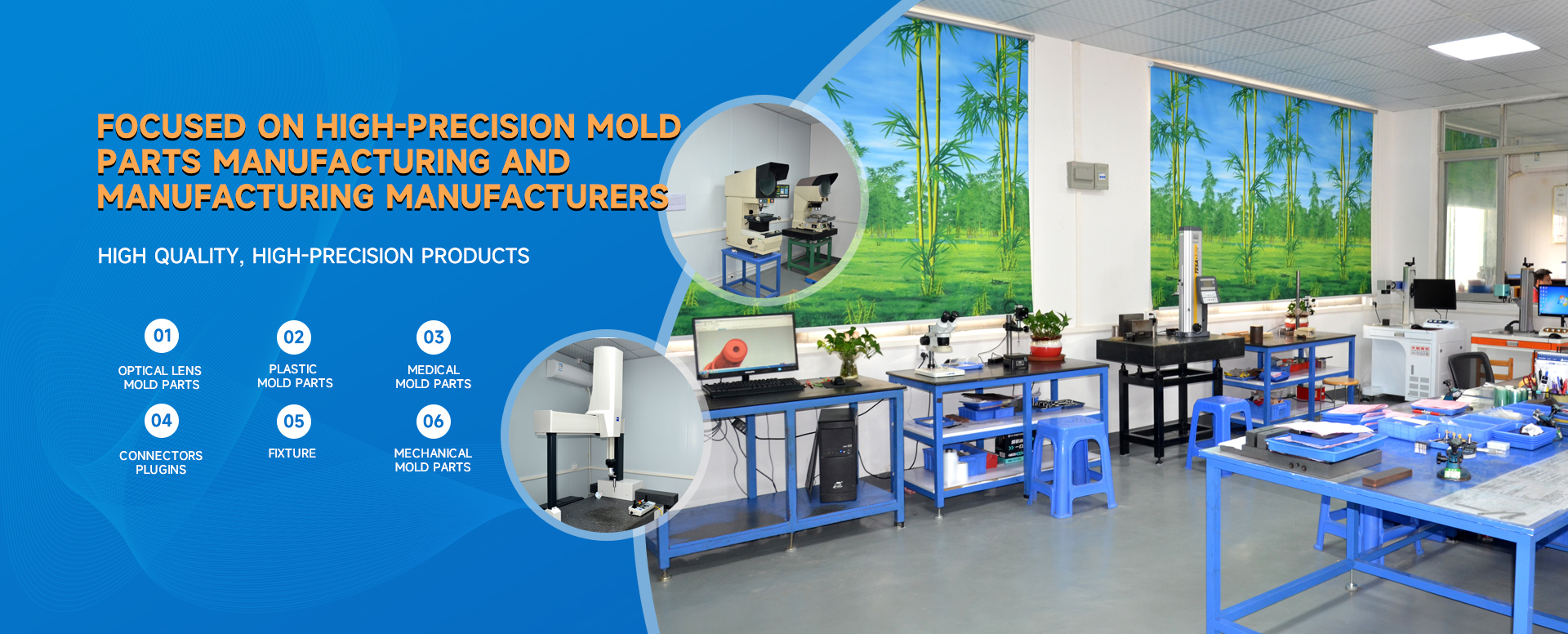 FOCUSED ON HIGH-PRECISION MOLD PARTS MANUFACTURING AND MANUFACTURING MANUFACTURERS

HIGH QUALITY, HIGH-PRECISION PRODUCTS

01
OPTICAL LENS MOLD PARTS

02
PLASTIC MOLD PARTS

03
MEDICAL MOLD PARTS

04
CONNECTORS PLUGINS

05
FIXTURE

06
MECHANICAL MOLD PARTS